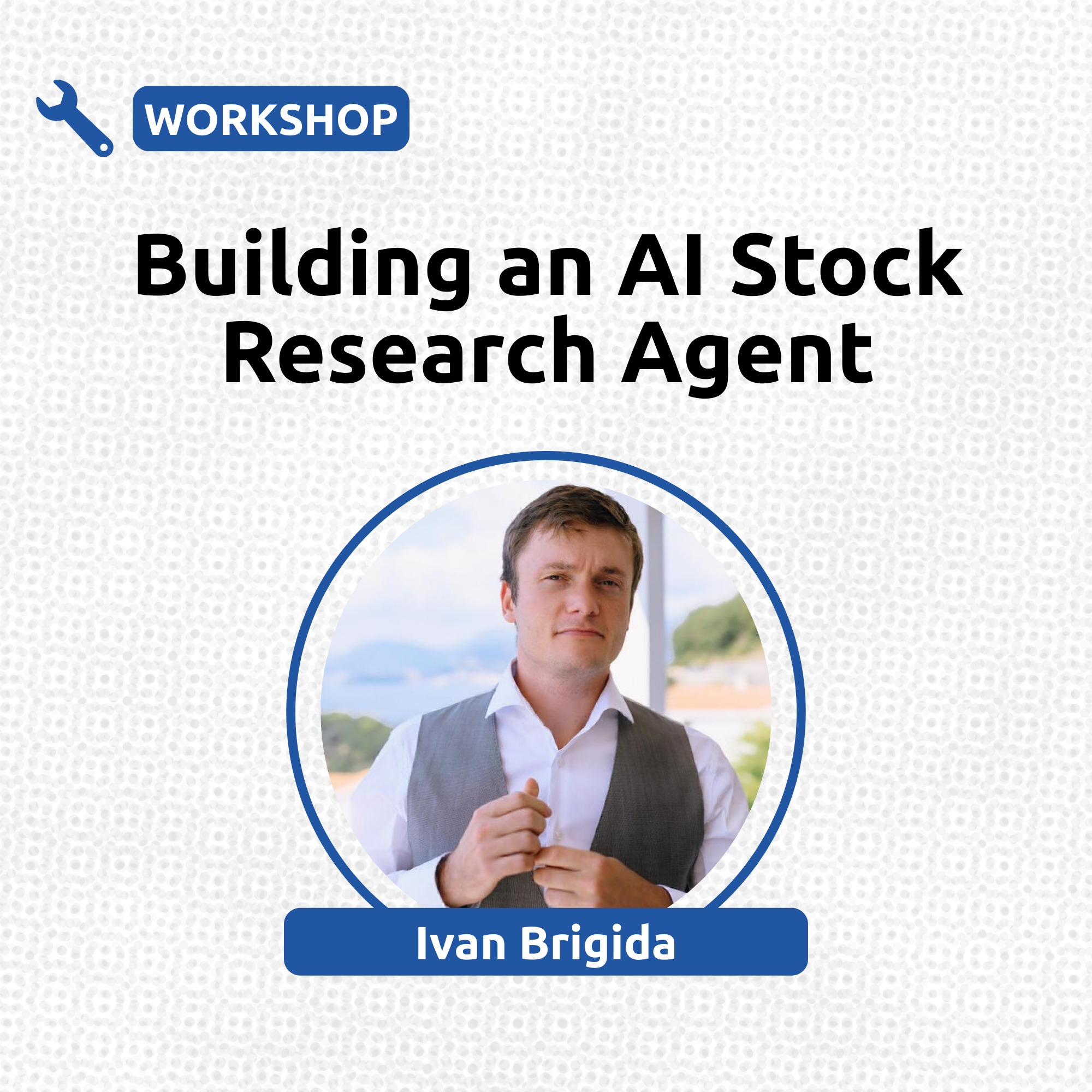 WORKSHOP

Building an AI Stock Research Agent

Ivan Brigida